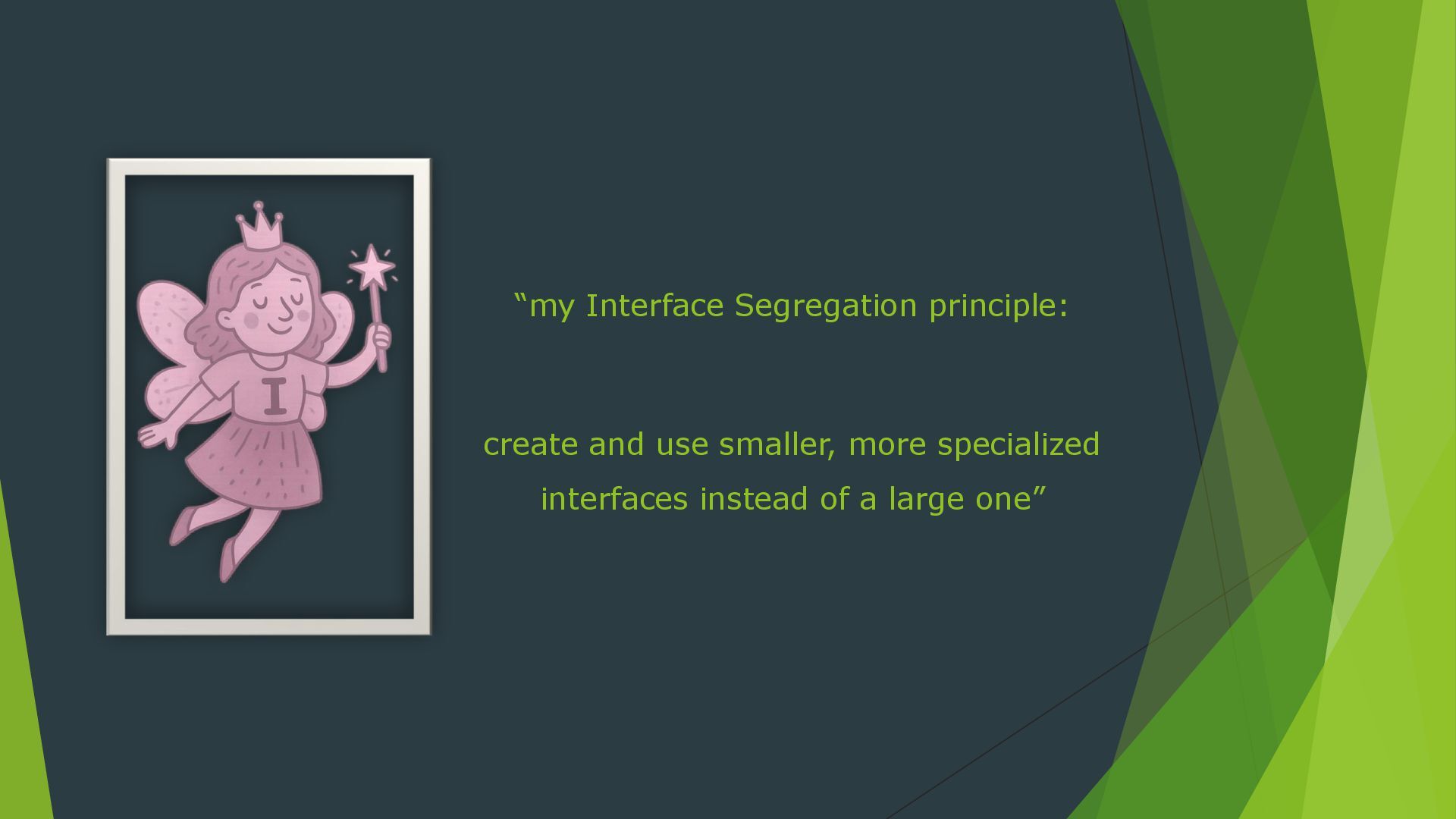 I

“my Interface Segregation principle:

create and use smaller, more specialized interfaces instead of a large one”